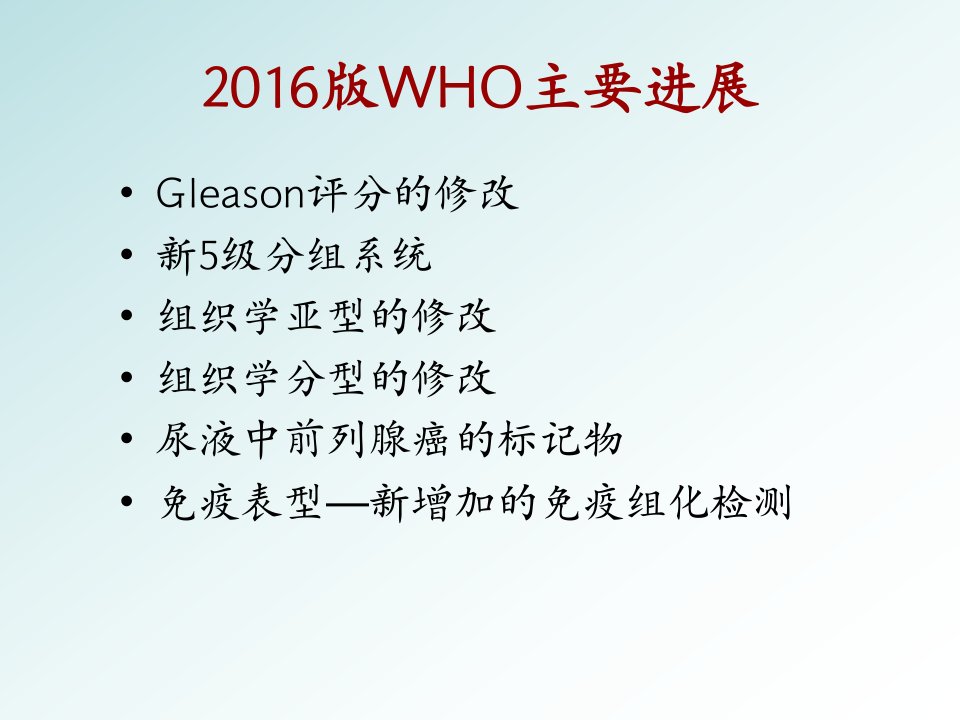 2016版WHO主要进展

• Gleason评分的修改
• 新5级分组系统
• 组织学亚型的修改
• 组织学分型的修改
• 尿液中前列腺癌的标记物
• 免疫表型—新增加的免疫组化检测